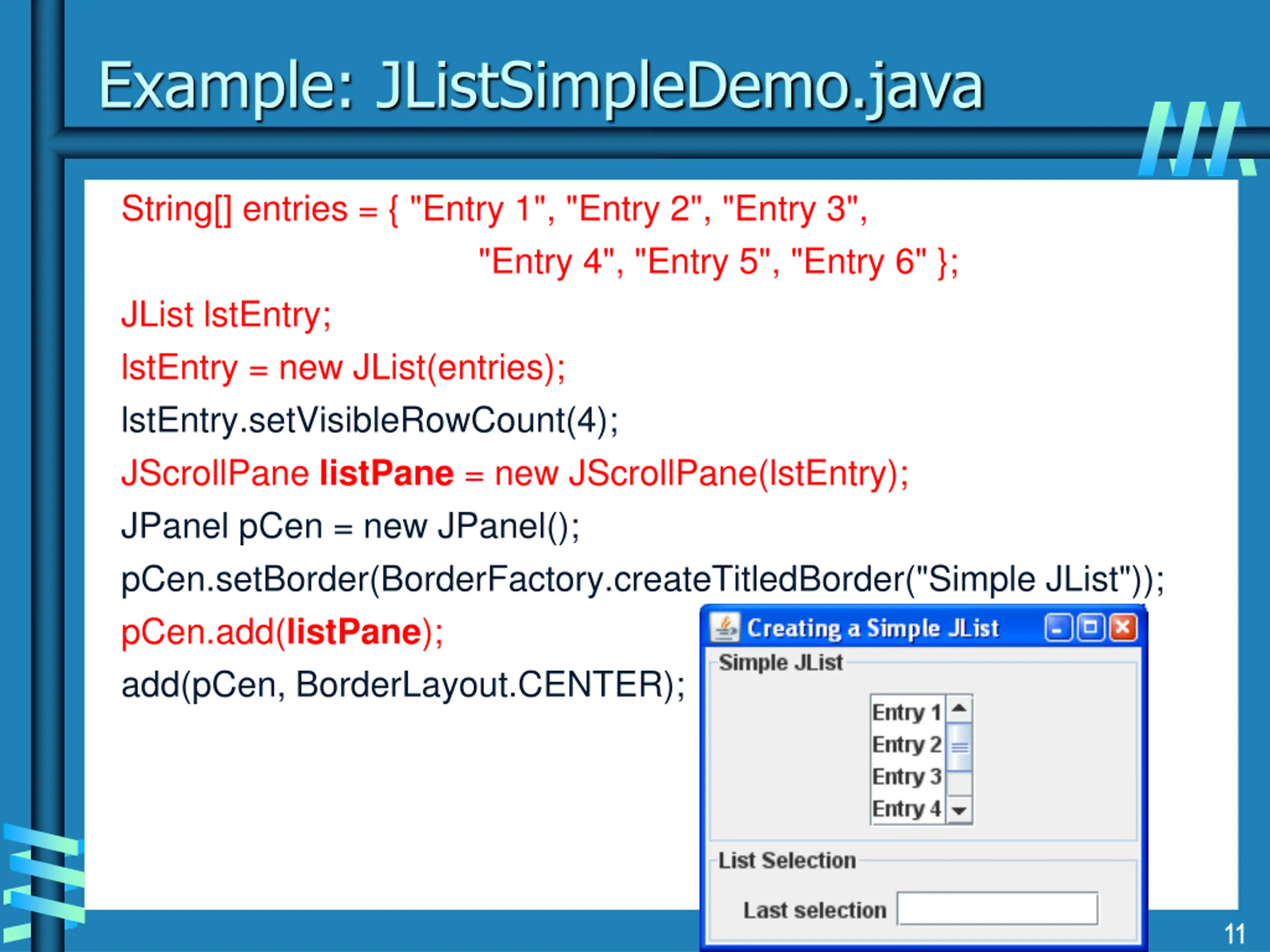 Example: JListSimpleDemo.java

String[] entries = { "Entry 1", "Entry 2", "Entry 3", "Entry 4", "Entry 5", "Entry 6" };
JList lstEntry;
lstEntry = new JList(entries);
lstEntry.setVisibleRowCount(4);
JScrollPane listPane = new JScrollPane(lstEntry);
JPanel pCen = new JPanel();
pCen.setBorder(BorderFactory.createTitledBorder("Simple JList"));
pCen.add(listPane);
add(pCen, BorderLayout.CENTER);

Creating a Simple JList
Simple JList
Entry 1
Entry 2
Entry 3
Entry 4
List Selection
Last selection

11